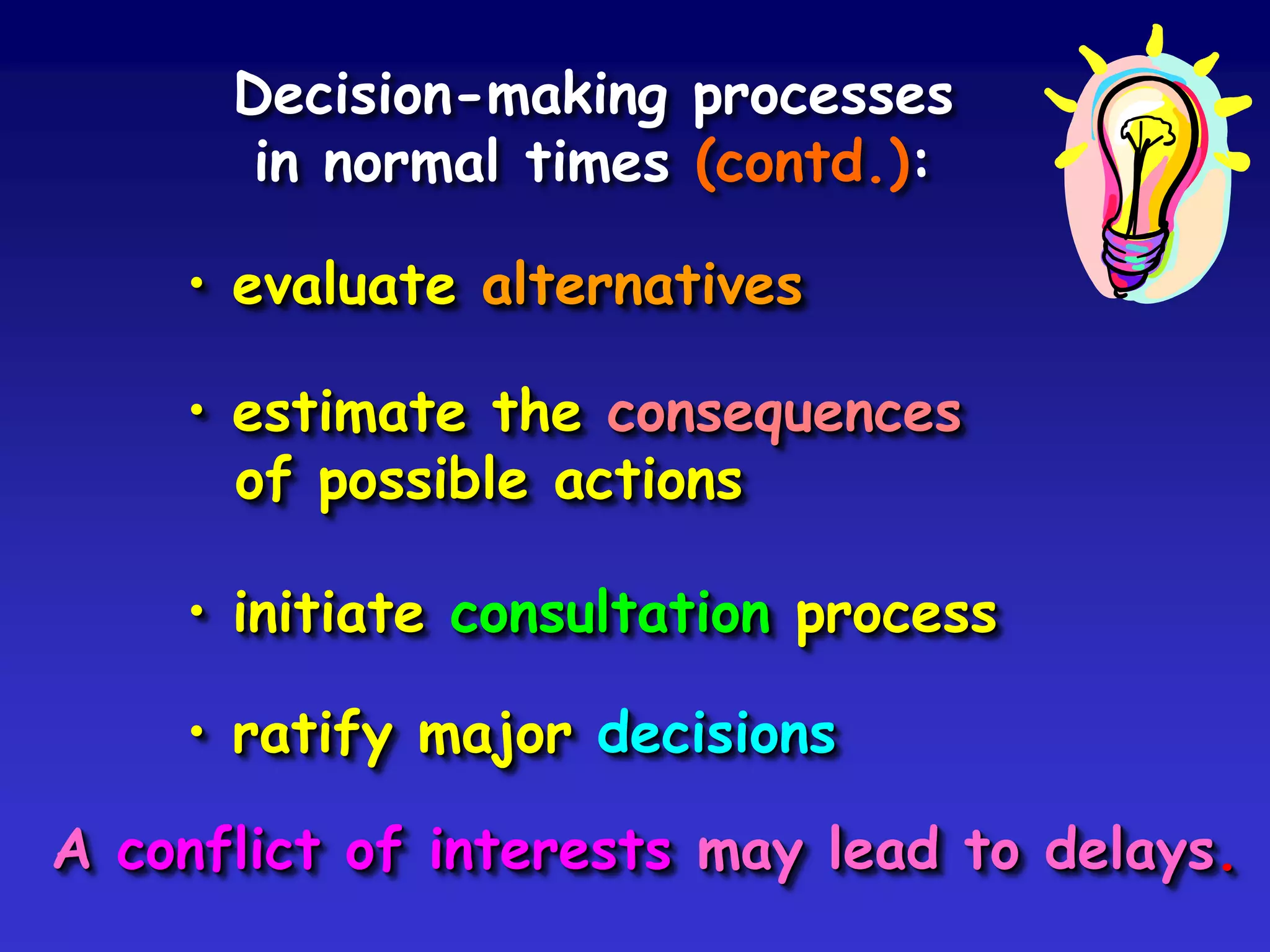 Decision-making processes in normal times (contd.):

• evaluate alternatives

• estimate the consequences of possible actions

• initiate consultation process

• ratify major decisions

A conflict of interests may lead to delays.